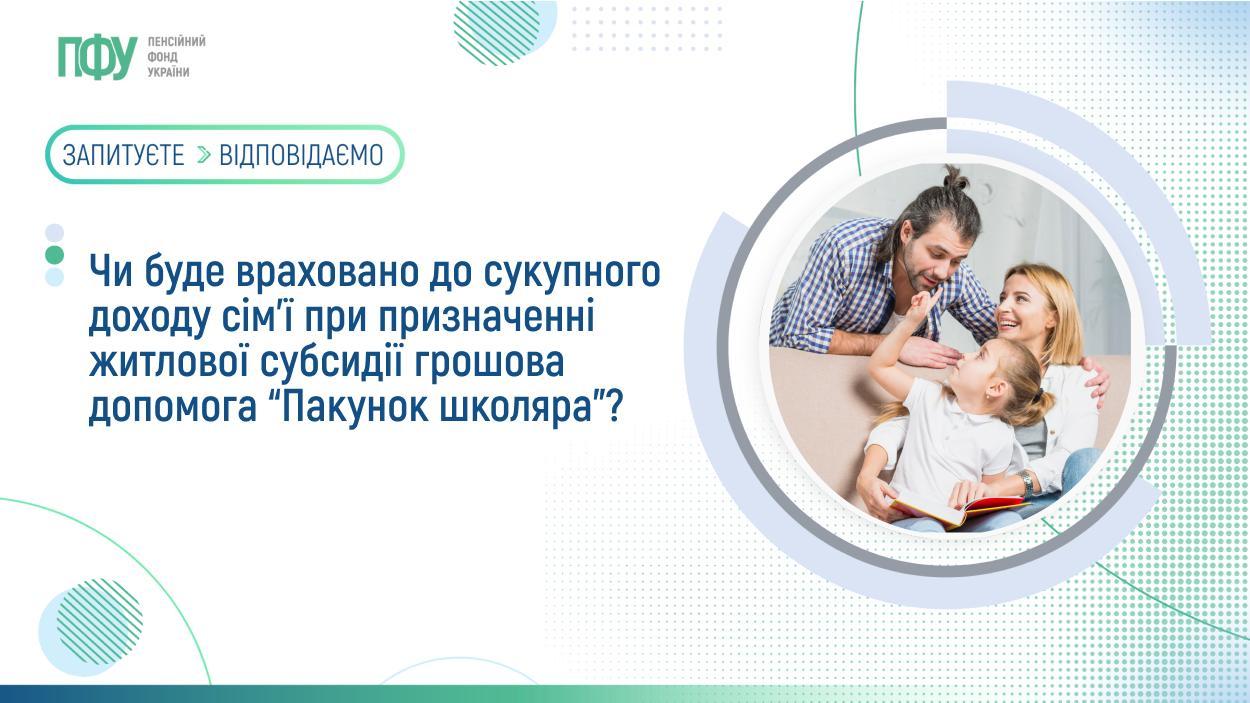 ПФУ ПЕНСІЙНИЙ ФОНД УКРАЇНИ

ЗАПИТУЄТЕ > ВІДПОВІДАЄМО

Чи буде враховано до сукупного доходу сім'ї при призначенні житлової субсидії грошова допомога "Пакунок школяра"?